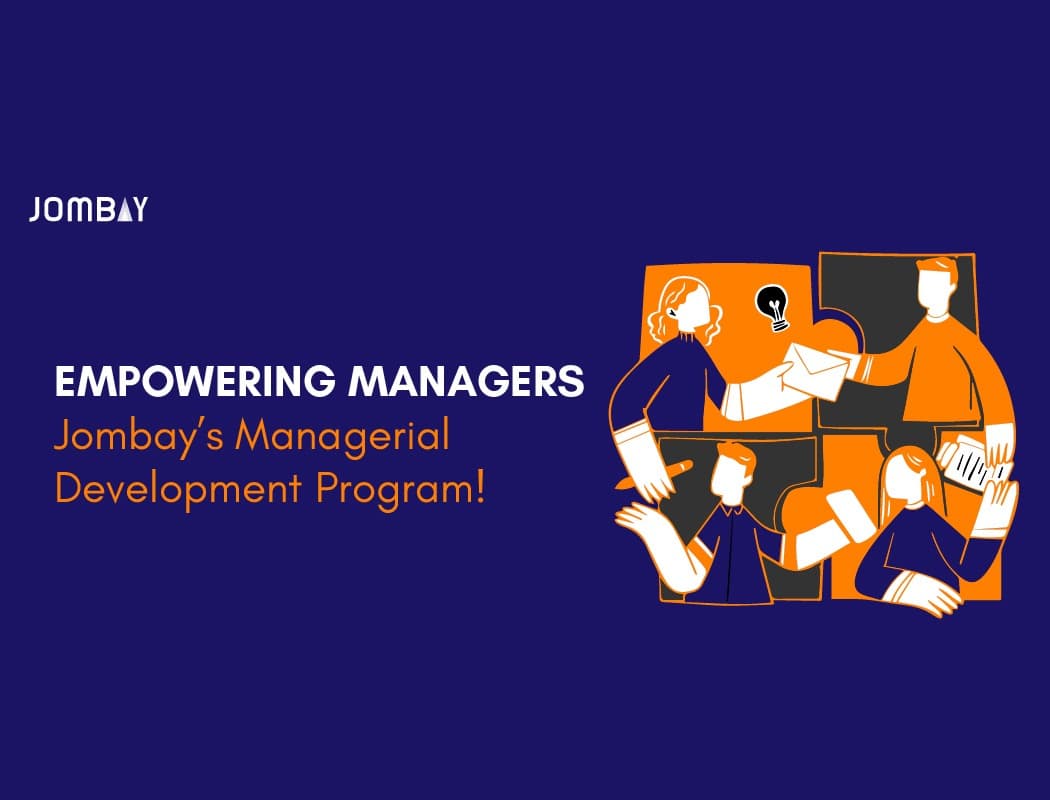 JOMBAY

EMPOWERING MANAGERS
Jombay's Managerial Development Program!